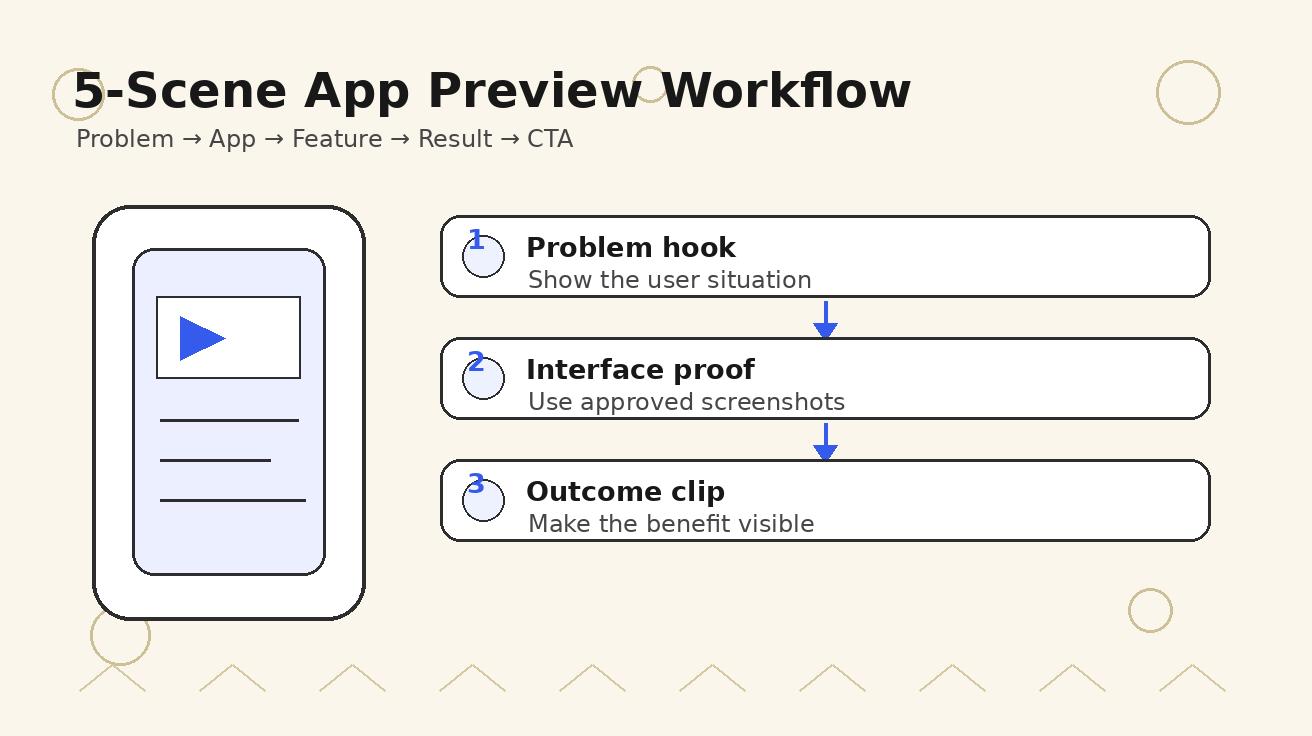 5-Scene App Preview Workflow

Problem → App → Feature → Result → CTA

1 Problem hook
Show the user situation

2 Interface proof
Use approved screenshots

3 Outcome clip
Make the benefit visible